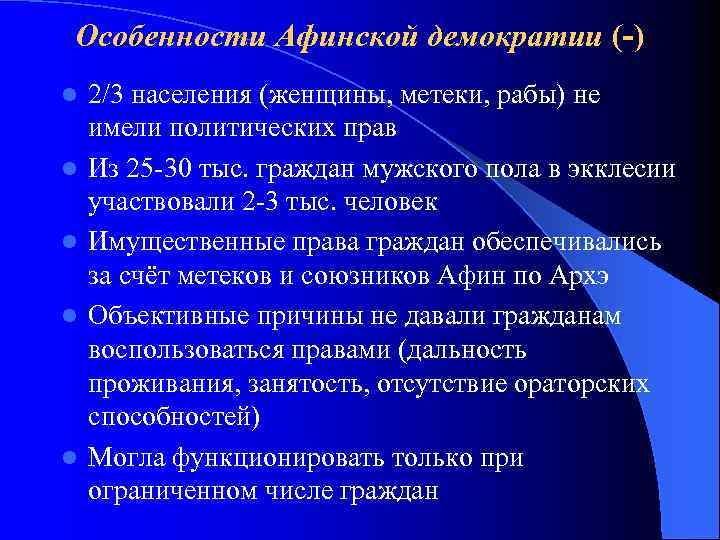 Особенности Афинской демократии (-)

- 2/3 населения (женщины, метеки, рабы) не имели политических прав
- Из 25-30 тыс. граждан мужского пола в экклесии участвовали 2-3 тыс. человек
- Имущественные права граждан обеспечивались за счёт метеков и союзников Афин по Архэ
- Объективные причины не давали гражданам воспользоваться правами (дальность проживания, занятость, отсутствие ораторских способностей)
- Могла функционировать только при ограниченном числе граждан